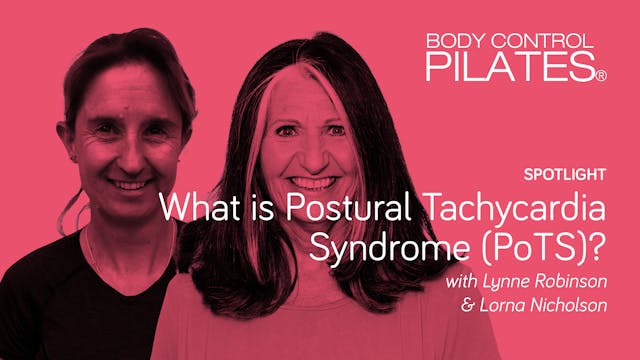 BODY CONTROL PILATES®

SPOTLIGHT

What is Postural Tachycardia Syndrome (PoTS)?

with Lynne Robinson & Lorna Nicholson